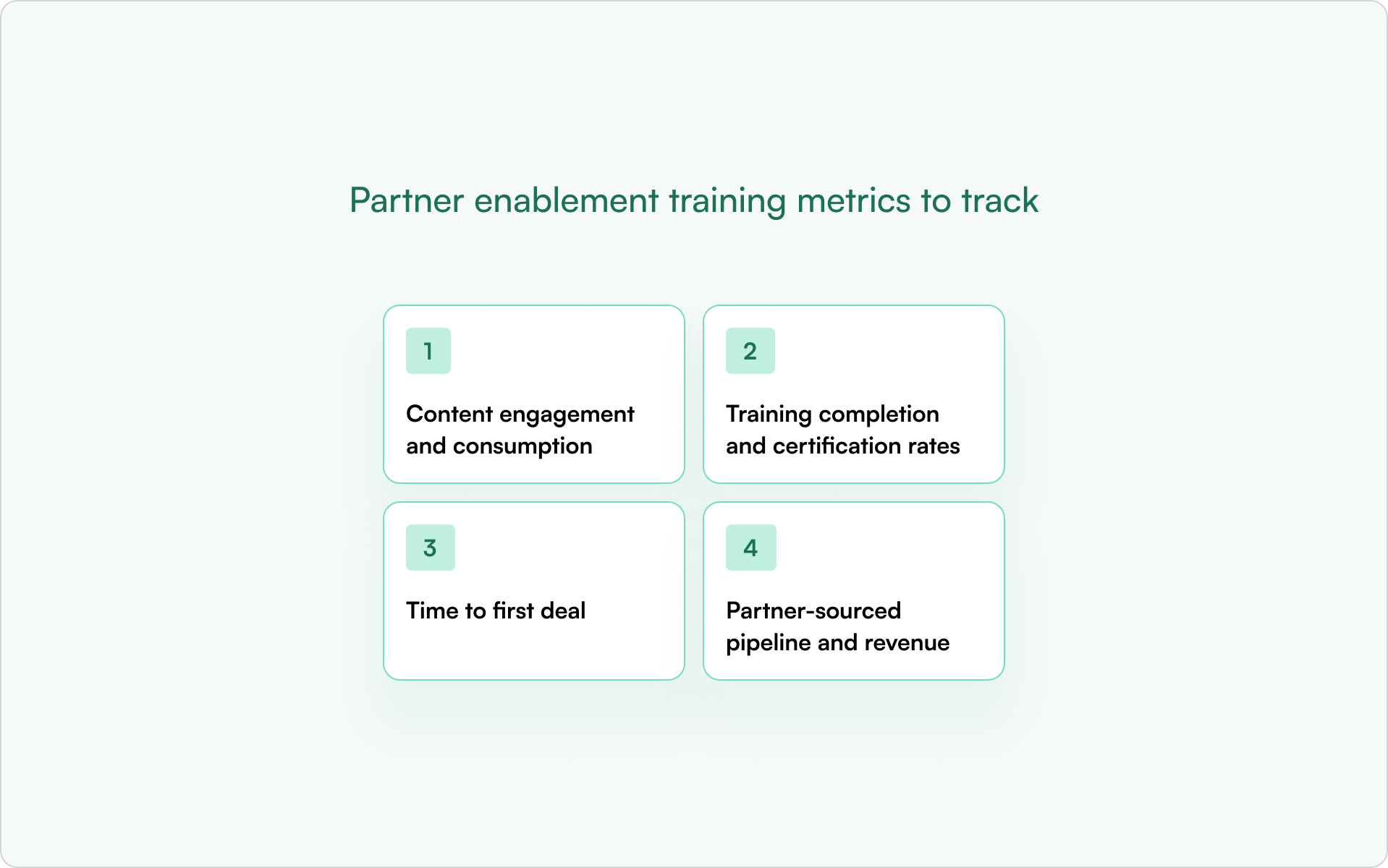 Partner enablement training metrics to track

1

Content engagement and consumption

2

Training completion and certification rates

3

Time to first deal

4

Partner-sourced pipeline and revenue